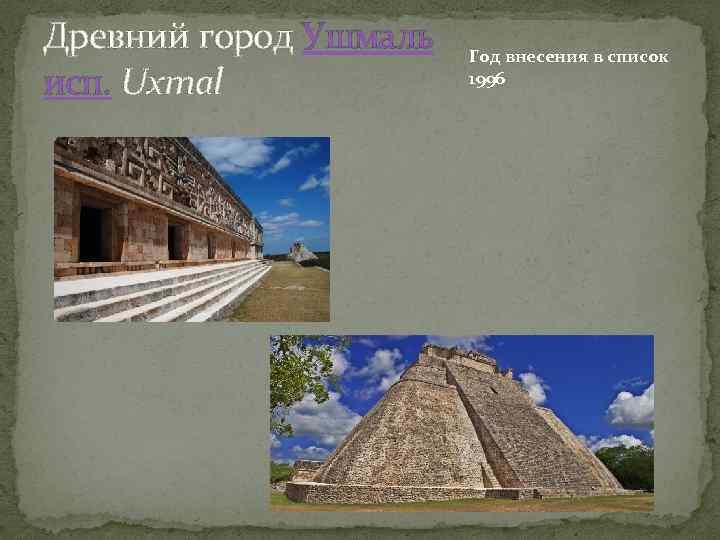 Древний город Ушмаль исп. Uxmal

Год внесения в список 1996